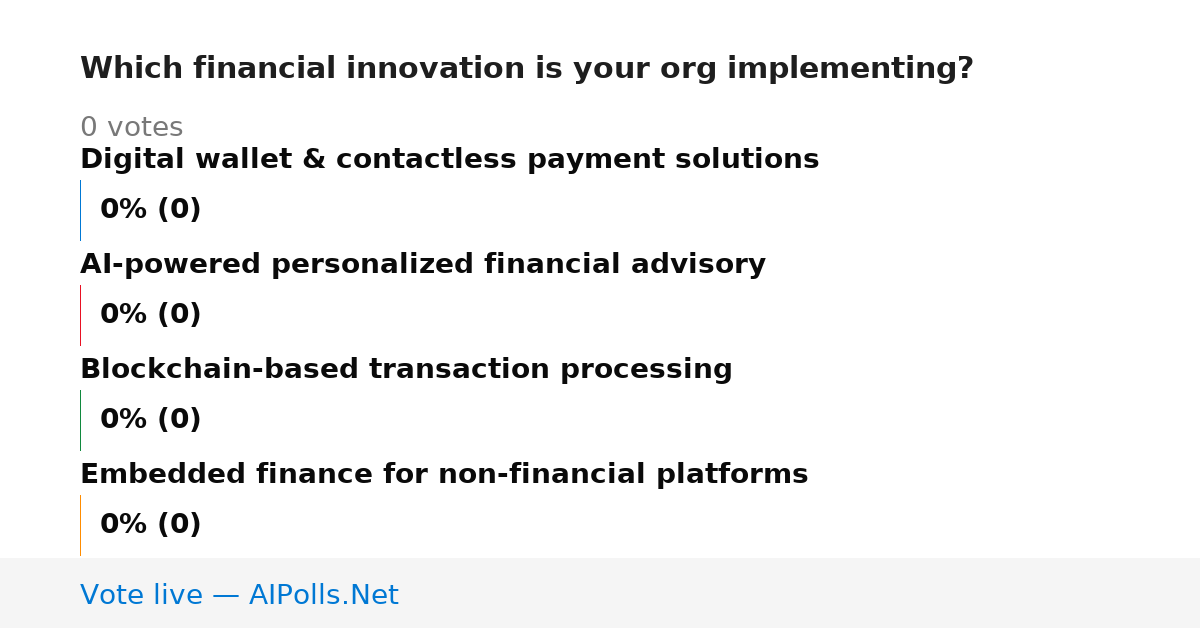 Which financial innovation is your org implementing?

0 votes

Digital wallet & contactless payment solutions

0% (0)

AI-powered personalized financial advisory

0% (0)

Blockchain-based transaction processing

0% (0)

Embedded finance for non-financial platforms

0% (0)

Vote live — AIPolls.Net